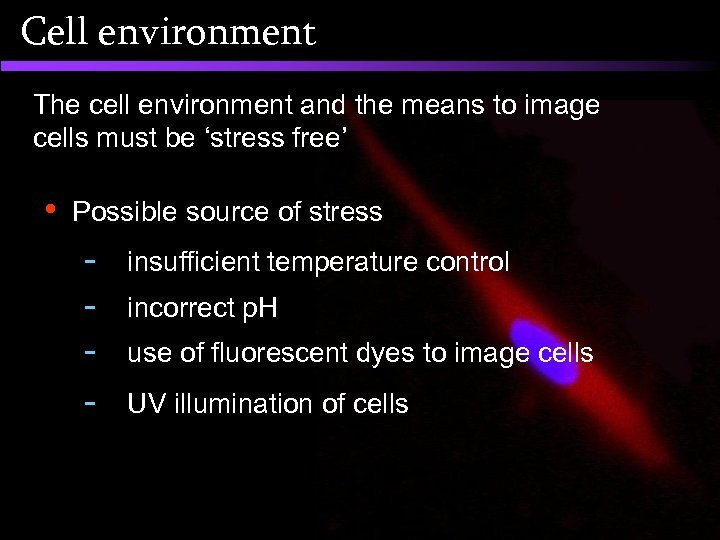 Cell environment

The cell environment and the means to image cells must be ‘stress free’

• Possible source of stress

- insufficient temperature control
- incorrect pH
- use of fluorescent dyes to image cells
- UV illumination of cells